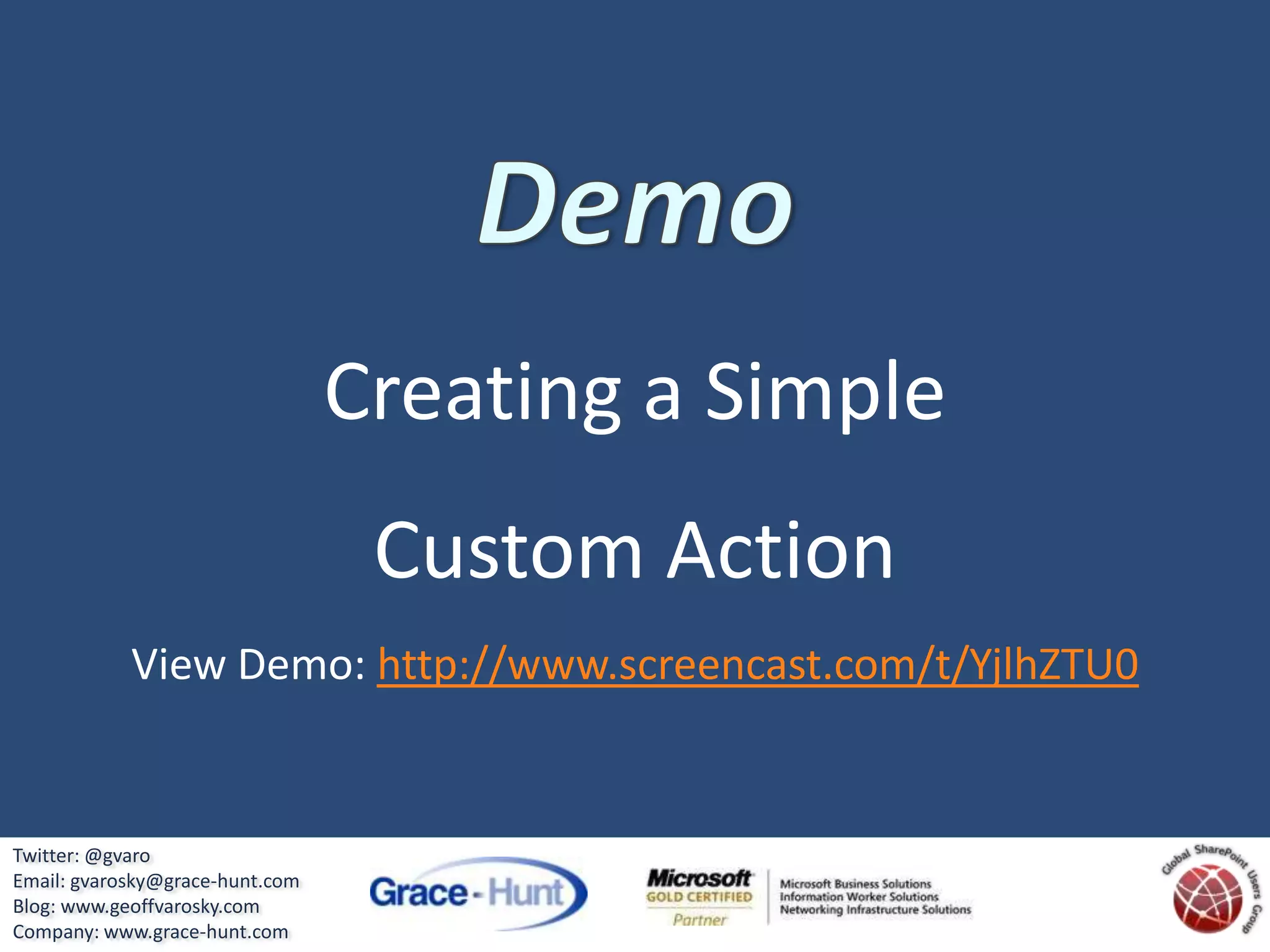 Demo

Creating a Simple

Custom Action

View Demo: http://www.screencast.com/t/YjlhZTU0

Twitter: @gvaro
Email: gvarosky@grace-hunt.com
Blog: www.geoffvarosky.com
Company: www.grace-hunt.com

Grace-Hunt

Microsoft GOLD CERTIFIED Partner

Microsoft Business Solutions
Information Worker Solutions
Networking Infrastructure Solutions

Global SharePoint Users Group